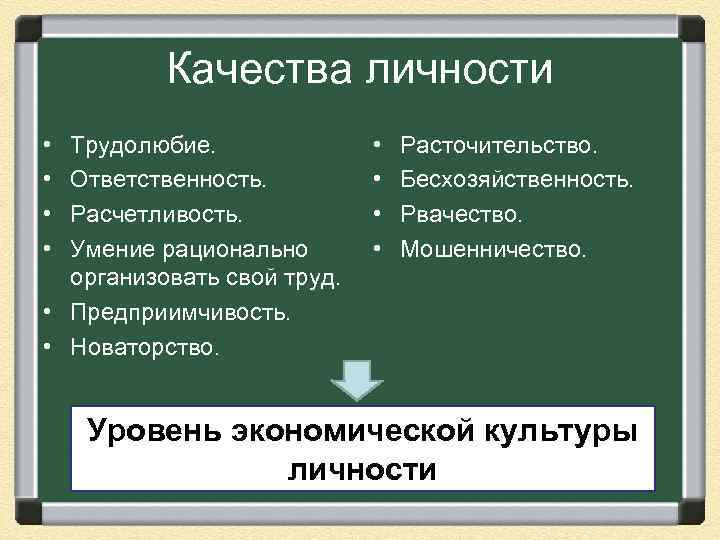 Качества личности

• Трудолюбие.
• Ответственность.
• Расчетливость.
• Умение рационально организовать свой труд.
• Предприимчивость.
• Новаторство.

• Расточительство.
• Бесхозяйственность.
• Рвачество.
• Мошенничество.

Уровень экономической культуры личности